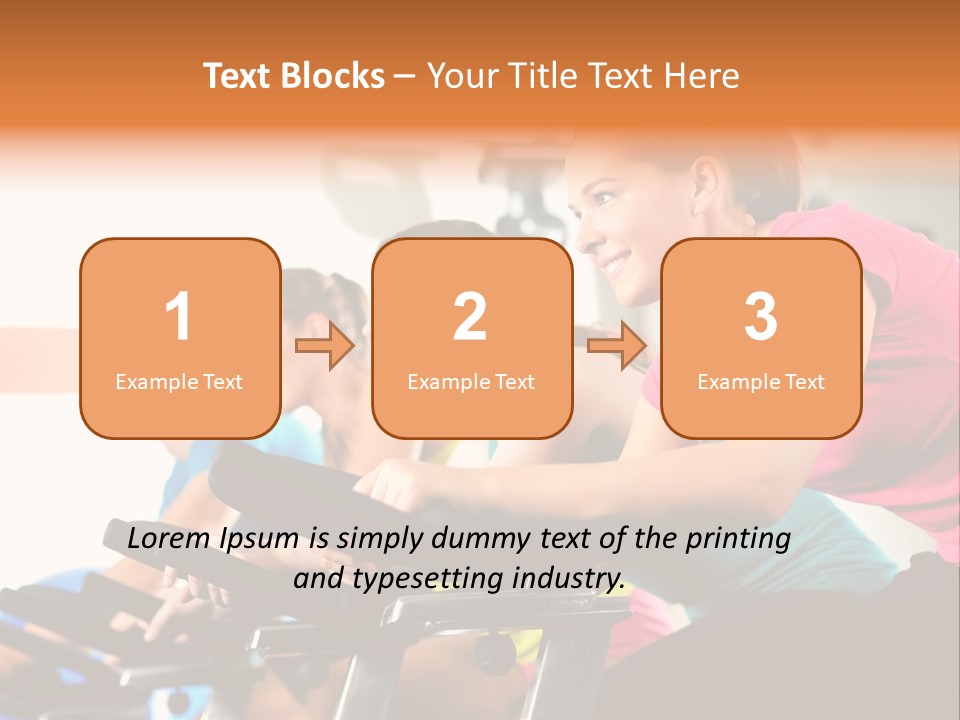 Text Blocks – Your Title Text Here

1
Example Text

2
Example Text

3
Example Text

Lorem Ipsum is simply dummy text of the printing and typesetting industry.